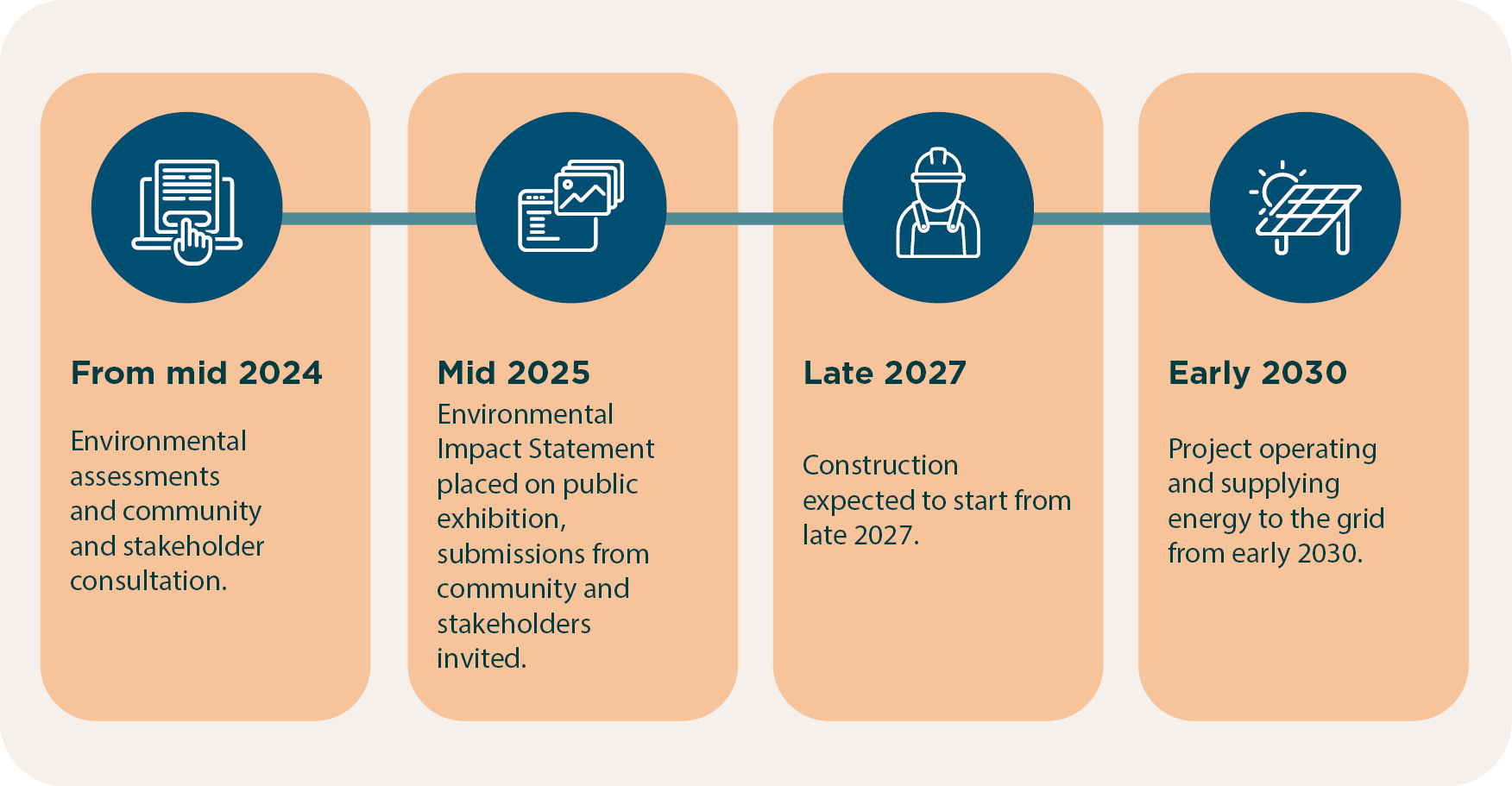 From mid 2024

Environmental assessments and community and stakeholder consultation.

Mid 2025

Environmental Impact Statement placed on public exhibition, submissions from community and stakeholders invited.

Late 2027

Construction expected to start from late 2027.

Early 2030

Project operating and supplying energy to the grid from early 2030.